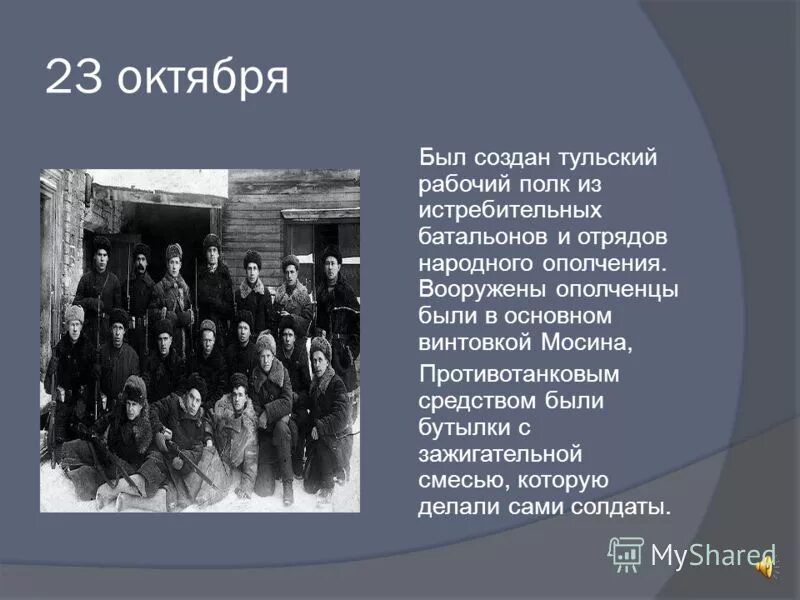 23 октября

Был создан тульский рабочий полк из истребительных батальонов и отрядов народного ополчения. Вооружены ополченцы были в основном винтовкой Мосина,

Противотанковым средством были бутылки с зажигательной смесью, которую делали сами солдаты.

MyShared